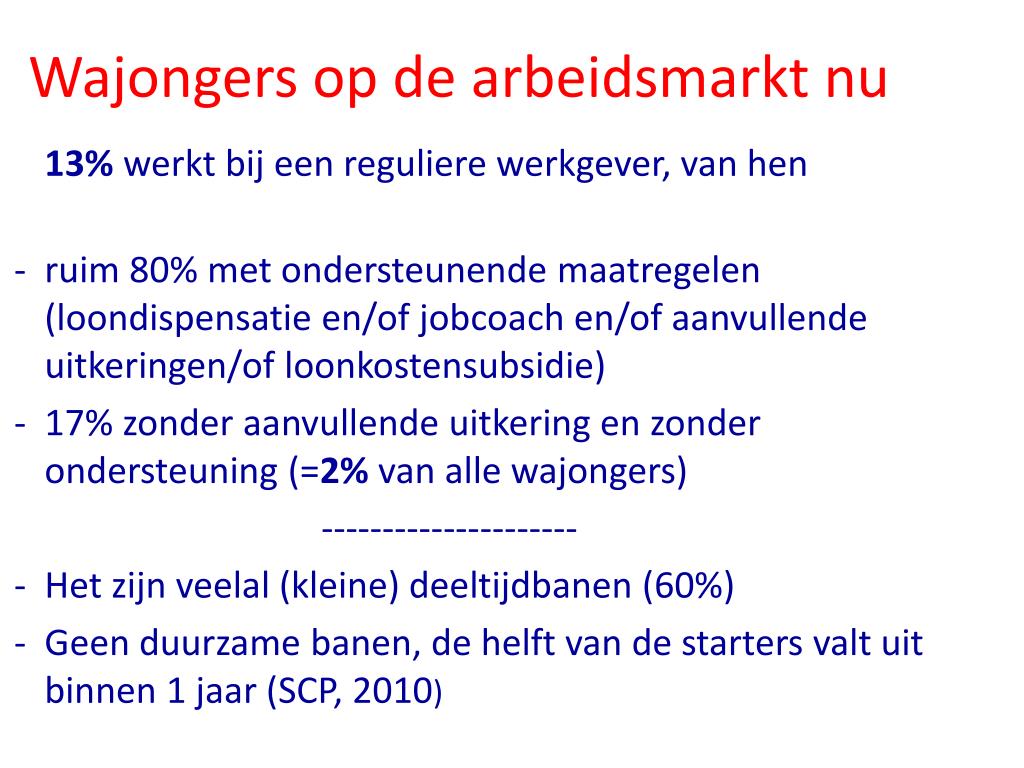 Wajongers op de arbeidsmarkt nu

13% werkt bij een reguliere werkgever, van hen

- ruim 80% met ondersteunende maatregelen (loondispensatie en/of jobcoach en/of aanvullende uitkeringen/of loonkostensubsidie)
- 17% zonder aanvullende uitkering en zonder ondersteuning (=2% van alle wajongers)

---------------------

- Het zijn veelal (kleine) deeltijdbanen (60%)
- Geen duurzame banen, de helft van de starters valt uit binnen 1 jaar (SCP, 2010)